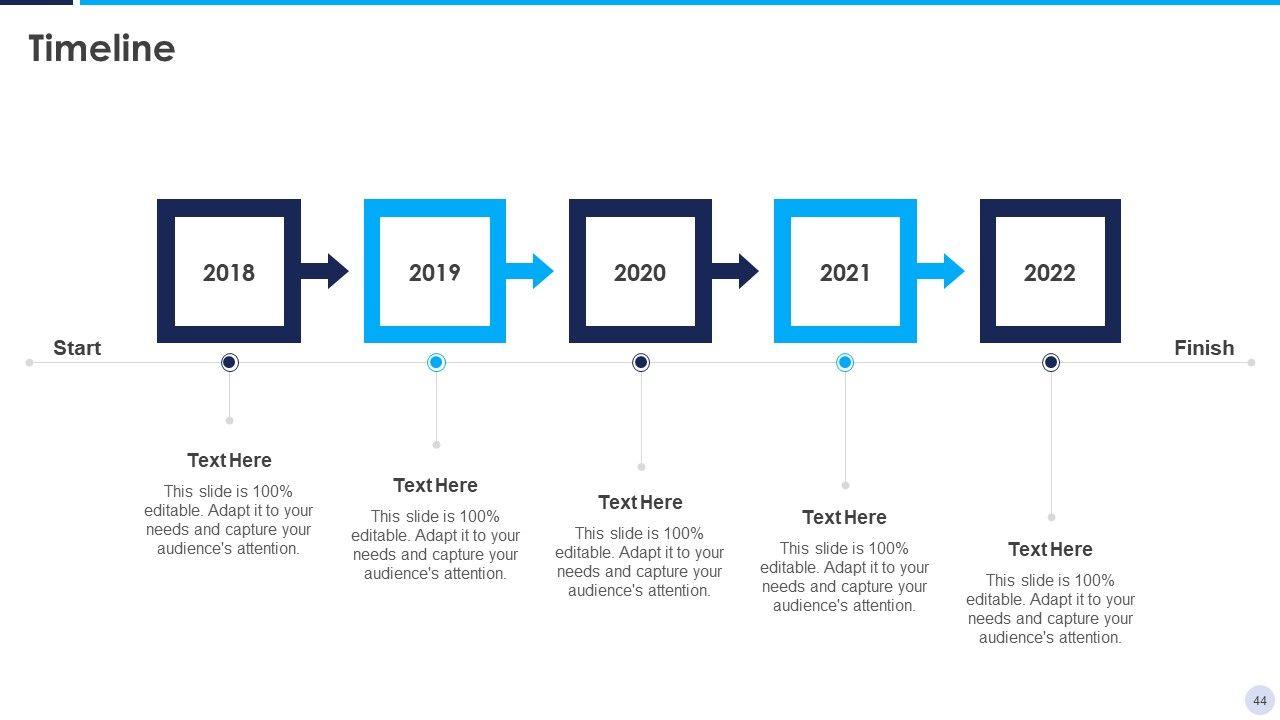 Timeline

2018

2019

2020

2021

2022

Start

Finish

Text Here
This slide is 100% editable. Adapt it to your needs and capture your audience's attention.

Text Here
This slide is 100% editable. Adapt it to your needs and capture your audience's attention.

Text Here
This slide is 100% editable. Adapt it to your needs and capture your audience's attention.

Text Here
This slide is 100% editable. Adapt it to your needs and capture your audience's attention.

Text Here
This slide is 100% editable. Adapt it to your needs and capture your audience's attention.

44